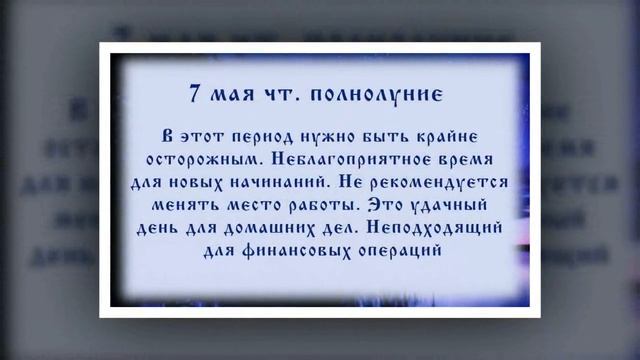 7 мая чт. полнолуние

В этот период нужно быть крайне осторожным. Неблагоприятное время для новых начинаний. Не рекомендуется менять место работы. Это удачный день для домашних дел. Неподходящий для финансовых операций